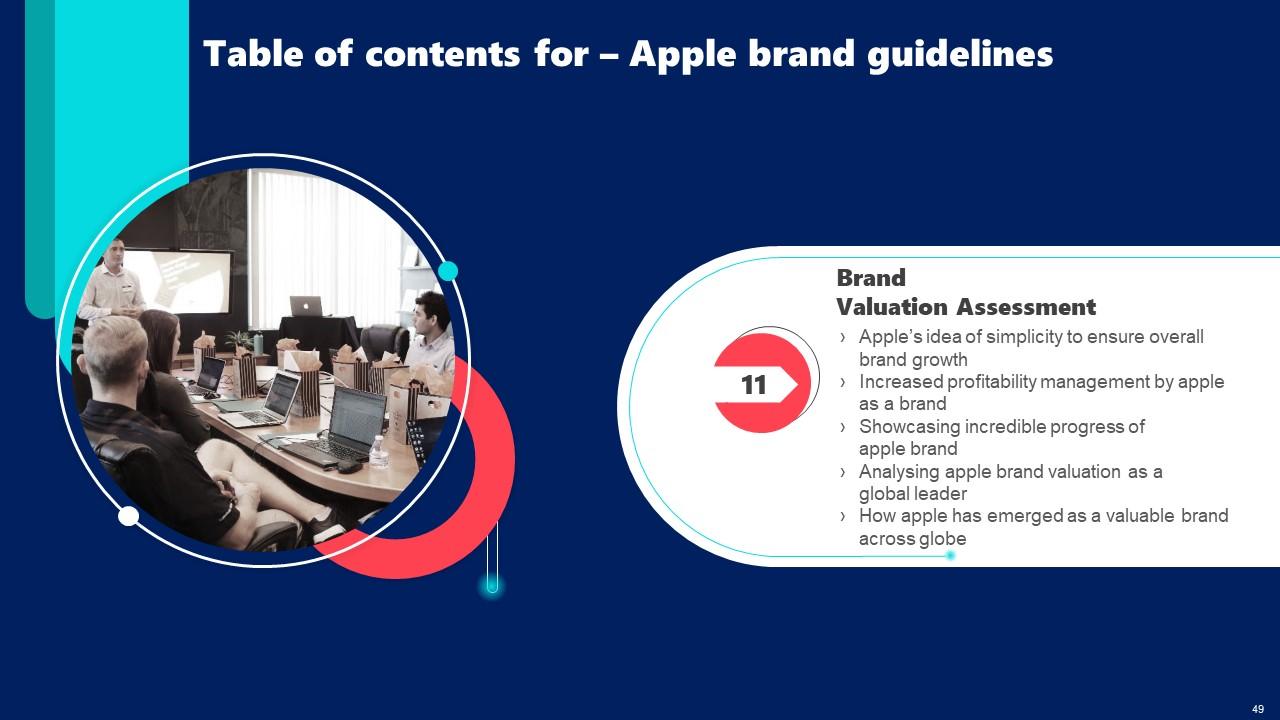 Table of contents for – Apple brand guidelines

11

Brand
Valuation Assessment

› Apple's idea of simplicity to ensure overall brand growth
› Increased profitability management by apple as a brand
› Showcasing incredible progress of apple brand
› Analysing apple brand valuation as a global leader
› How apple has emerged as a valuable brand across globe

49